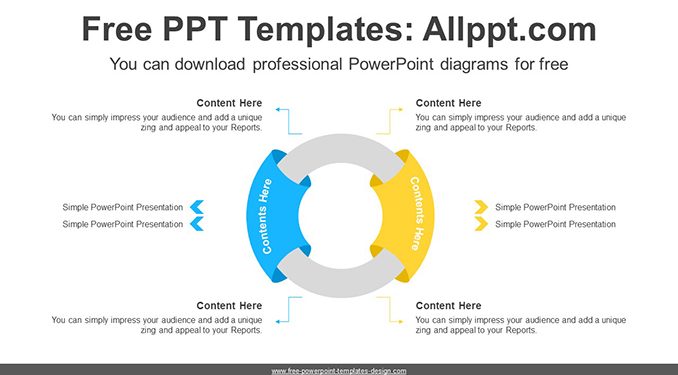 Free PPT Templates: Allppt.com

You can download professional PowerPoint diagrams for free

Content Here
You can simply impress your audience and add a unique zing and appeal to your Reports.

Content Here
You can simply impress your audience and add a unique zing and appeal to your Reports.

Simple PowerPoint Presentation
Simple PowerPoint Presentation

Contents Here

Contents Here

Simple PowerPoint Presentation
Simple PowerPoint Presentation

Content Here
You can simply impress your audience and add a unique zing and appeal to your Reports.

Content Here
You can simply impress your audience and add a unique zing and appeal to your Reports.

www.free-powerpoint-templates-design.com